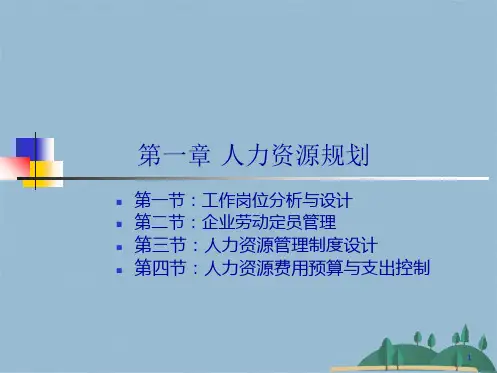 第一章 人力资源规划

- 第一节：工作岗位分析与设计
- 第二节：企业劳动定员管理
- 第三节：人力资源管理制度设计
- 第四节：人力资源费用预算与支出控制

1